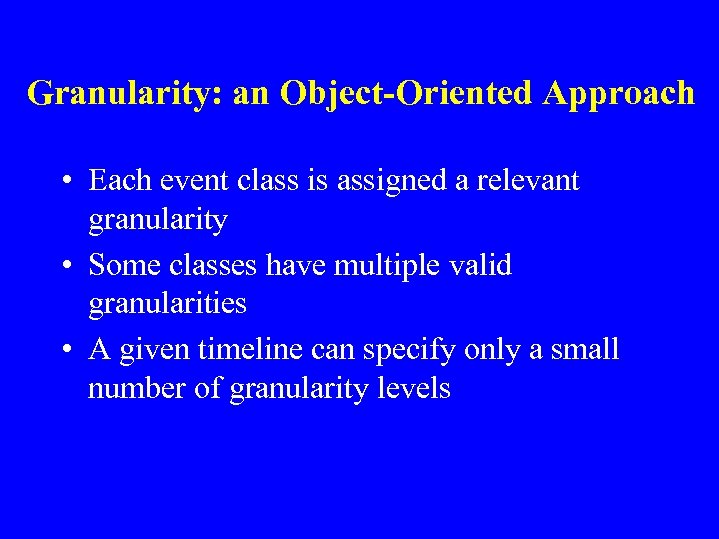 Granularity: an Object-Oriented Approach

• Each event class is assigned a relevant granularity
• Some classes have multiple valid granularities
• A given timeline can specify only a small number of granularity levels